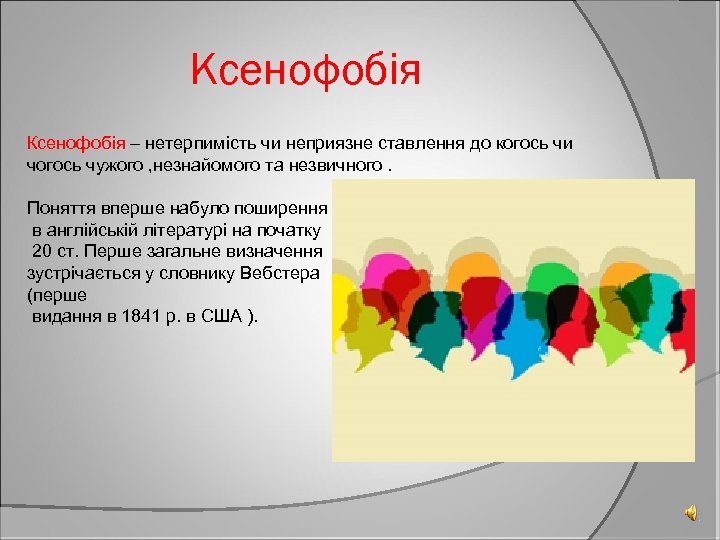 Ксенофобія

Ксенофобія – нетерпимість чи неприязне ставлення до когось чи чогось чужого ,незнайомого та незвичного .

Поняття вперше набуло поширення в англійській літературі на початку 20 ст. Перше загальне визначення зустрічається у словнику Вебстера (перше видання в 1841 р. в США ).